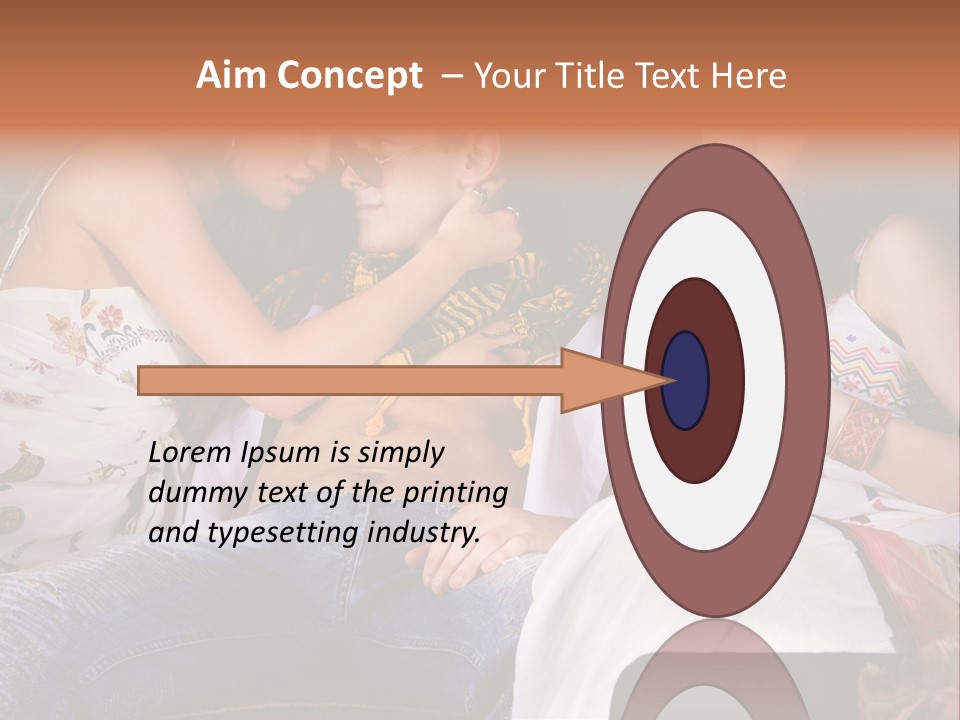 Aim Concept – Your Title Text Here

Lorem Ipsum is simply dummy text of the printing and typesetting industry.